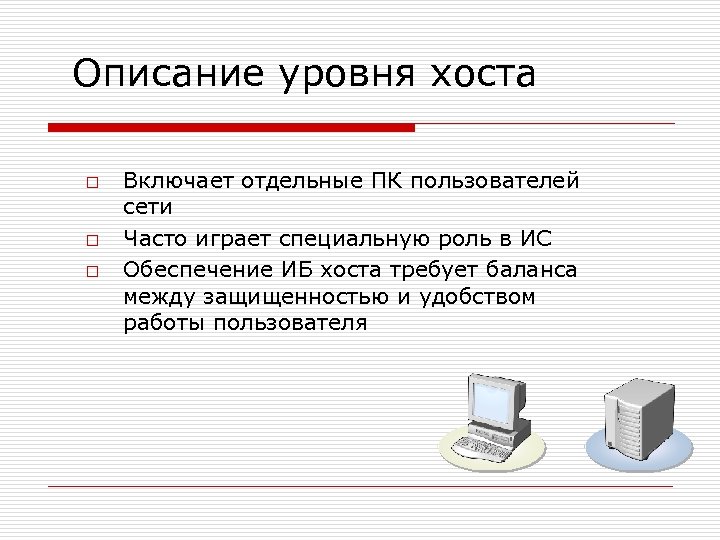 Описание уровня хоста

□ Включает отдельные ПК пользователей сети
□ Часто играет специальную роль в ИС
□ Обеспечение ИБ хоста требует баланса между защищенностью и удобством работы пользователя